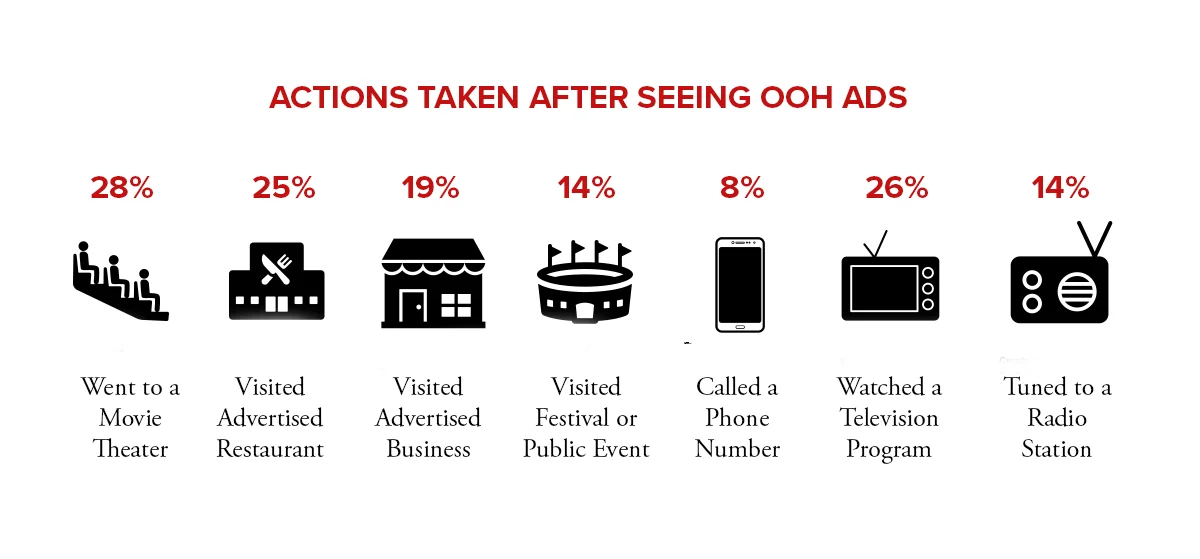 ACTIONS TAKEN AFTER SEEING OOH ADS

28%

Went to a Movie Theater

25%

Visited Advertised Restaurant

19%

Visited Advertised Business

14%

Visited Festival or Public Event

8%

Called a Phone Number

26%

Watched a Television Program

14%

Tuned to a Radio Station